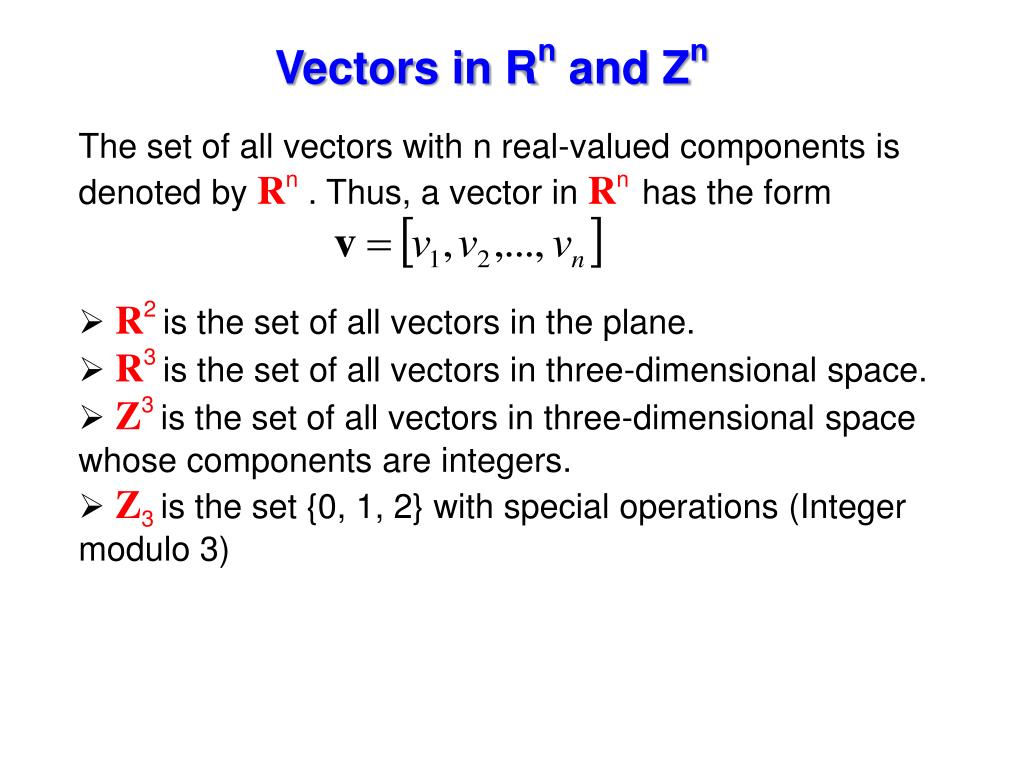 Vectors in $R^n$ and $Z^n$

The set of all vectors with n real-valued components is denoted by $\mathbf{R}^n$ . Thus, a vector in $\mathbf{R}^n$ has the form

$\mathbf{v} = [v_1, v_2, ..., v_n]$

➢ $\mathbf{R}^2$ is the set of all vectors in the plane.
➢ $\mathbf{R}^3$ is the set of all vectors in three-dimensional space.
➢ $\mathbf{Z}^3$ is the set of all vectors in three-dimensional space whose components are integers.
➢ $\mathbf{Z}_3$ is the set {0, 1, 2} with special operations (Integer modulo 3)